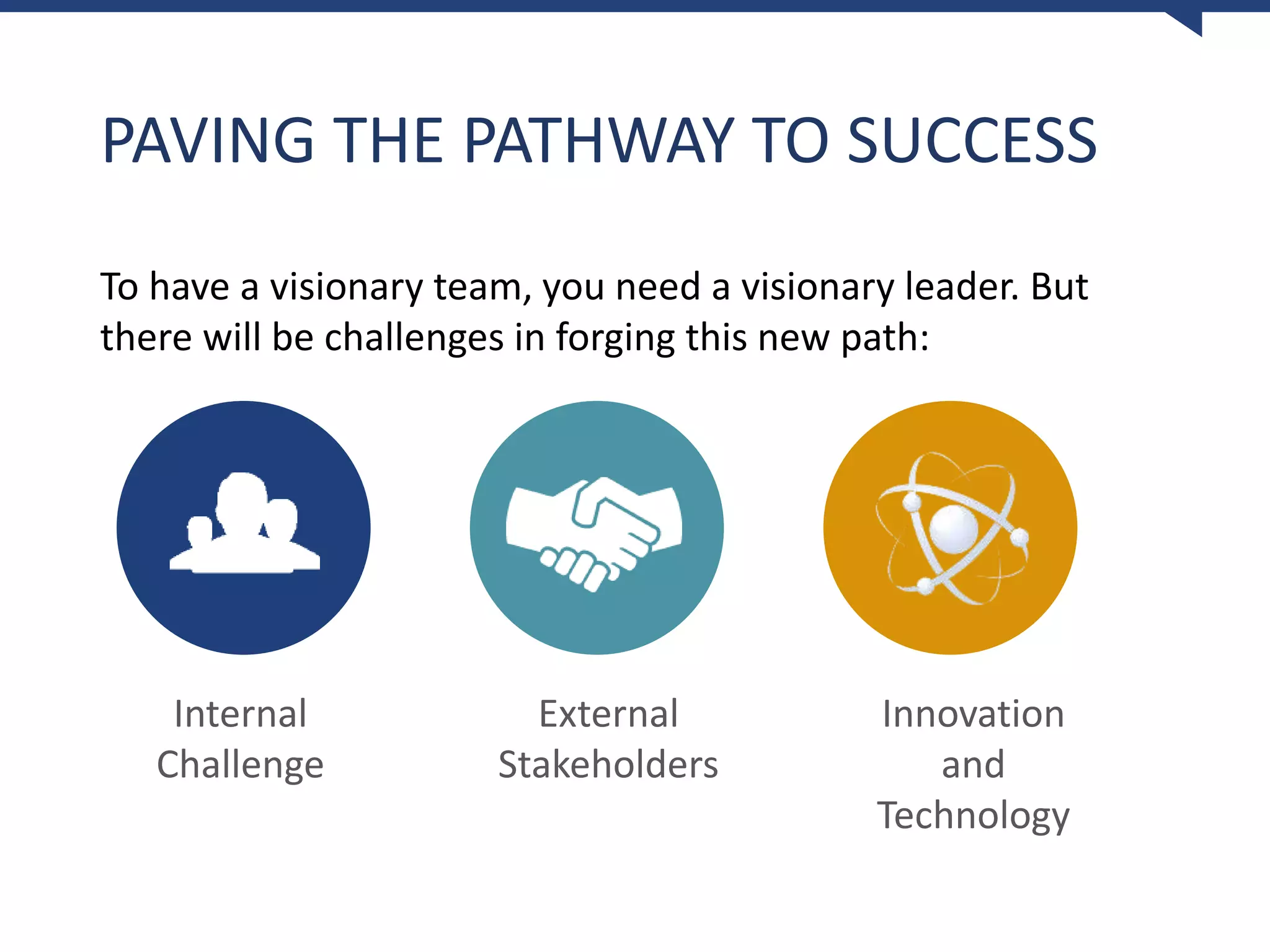 PAVING THE PATHWAY TO SUCCESS

To have a visionary team, you need a visionary leader. But there will be challenges in forging this new path:

Internal Challenge

External Stakeholders

Innovation and Technology